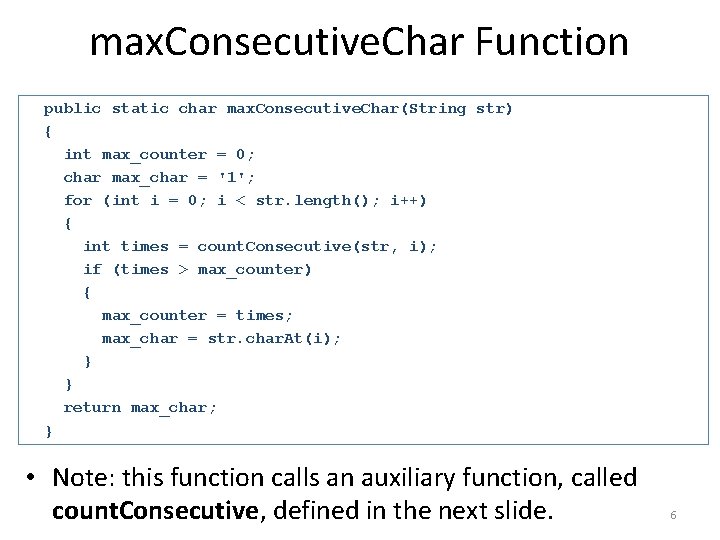 maxConsecutiveChar Function

public static char maxConsecutiveChar(String str)
{
  int max_counter = 0;
  char max_char = '1';
  for (int i = 0; i < str.length(); i++)
  {
    int times = countConsecutive(str, i);
    if (times > max_counter)
    {
      max_counter = times;
      max_char = str.charAt(i);
    }
  }
  return max_char;
}

• Note: this function calls an auxiliary function, called countConsecutive, defined in the next slide.

6